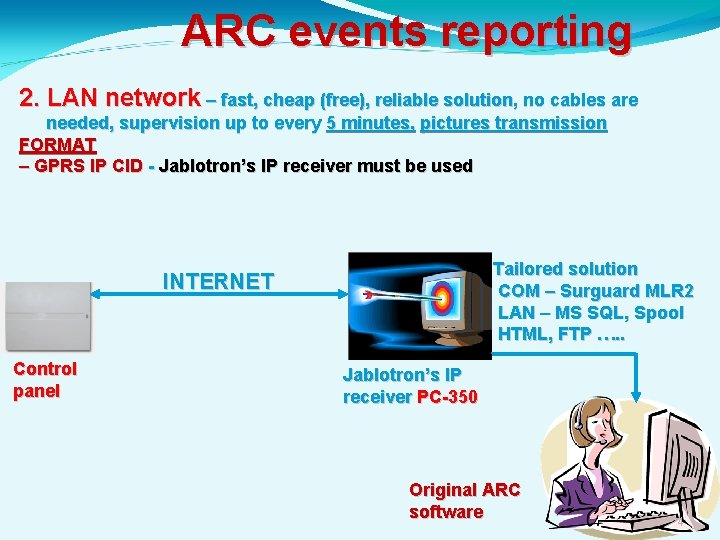 ARC events reporting

2. LAN network – fast, cheap (free), reliable solution, no cables are needed, supervision up to every 5 minutes, pictures transmission

FORMAT
– GPRS IP CID - Jablotron's IP receiver must be used

INTERNET

Control panel

Jablotron's IP receiver PC-350

Tailored solution
COM – Surguard MLR2
LAN – MS SQL, Spool
HTML, FTP …..

Original ARC software